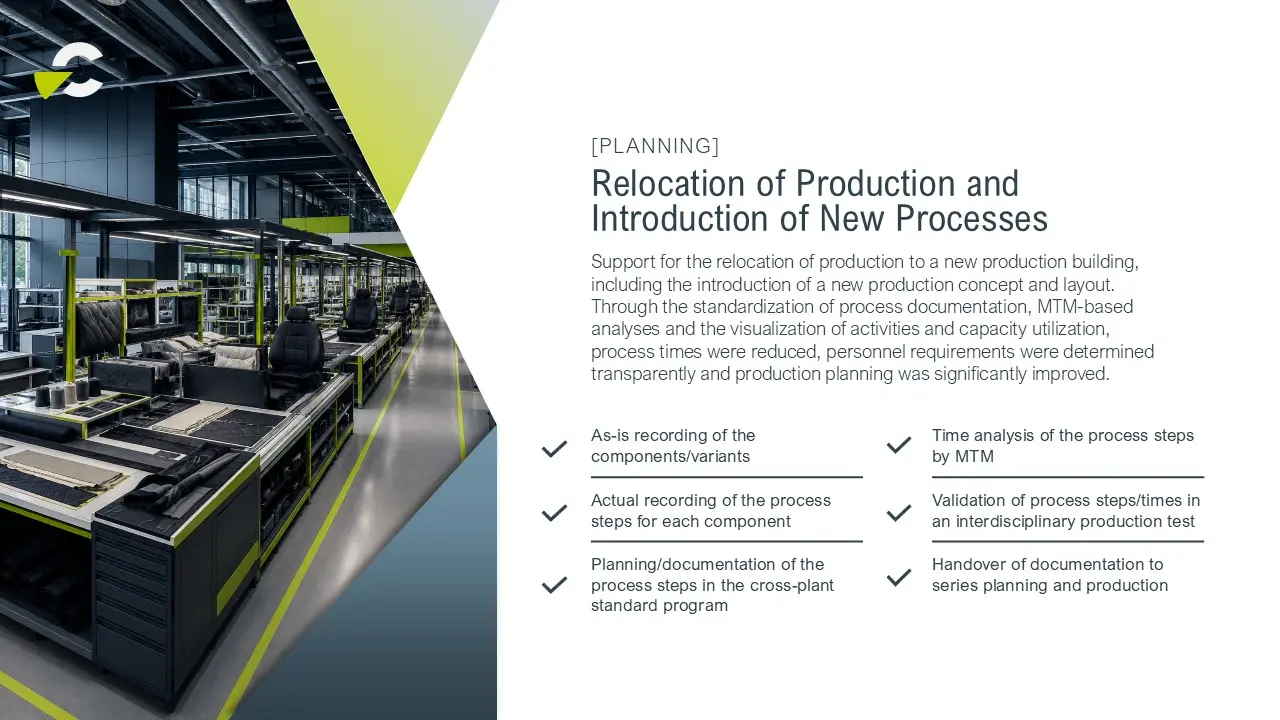 [PLANNING]

Relocation of Production and Introduction of New Processes

Support for the relocation of production to a new production building, including the introduction of a new production concept and layout. Through the standardization of process documentation, MTM-based analyses and the visualization of activities and capacity utilization, process times were reduced, personnel requirements were determined transparently and production planning was significantly improved.

As-is recording of the components/variants

Actual recording of the process steps for each component

Planning/documentation of the process steps in the cross-plant standard program

Time analysis of the process steps by MTM

Validation of process steps/times in an interdisciplinary production test

Handover of documentation to series planning and production